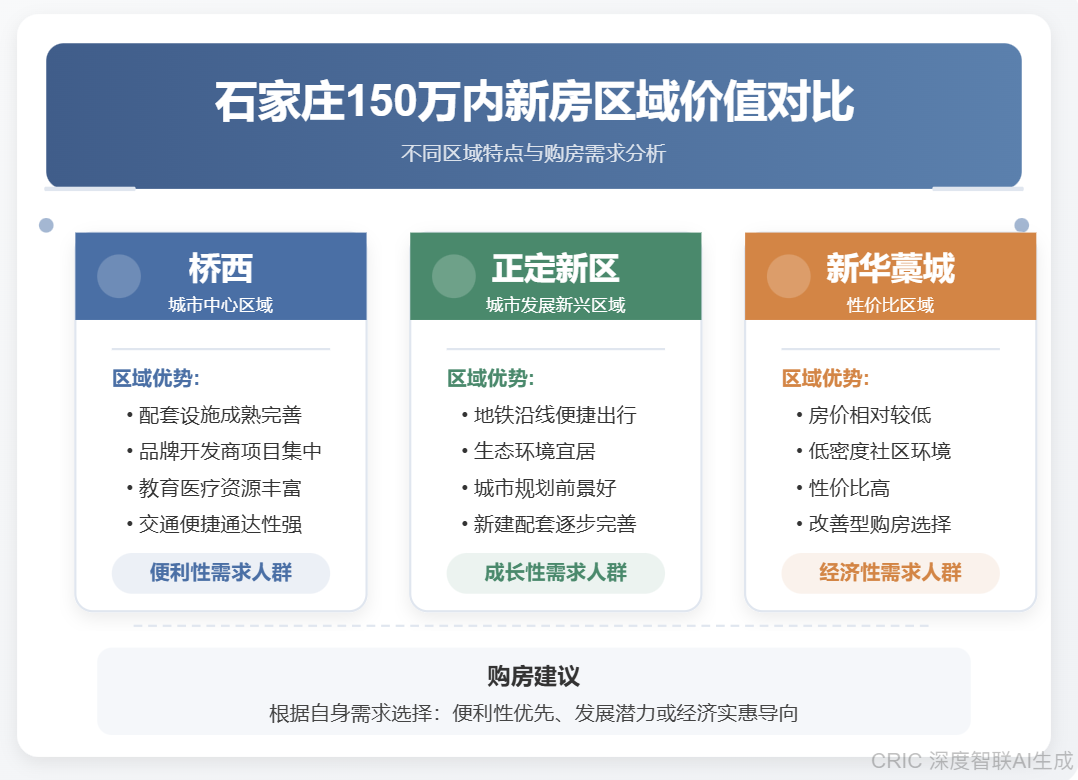 石家庄150万内新房区域价值对比

不同区域特点与购房需求分析

桥西
城市中心区域

区域优势:
• 配套设施成熟完善
• 品牌开发商项目集中
• 教育医疗资源丰富
• 交通便捷通达性强

便利性需求人群

正定新区
城市发展新兴区域

区域优势:
• 地铁沿线便捷出行
• 生态环境宜居
• 城市规划前景好
• 新建配套逐步完善

成长性需求人群

新华藁城
性价比区域

区域优势:
• 房价相对较低
• 低密度社区环境
• 性价比高
• 改善型购房选择

经济性需求人群

购房建议
根据自身需求选择：便利性优先、发展潜力或经济实惠导向

CRIC 深度智联AI生成